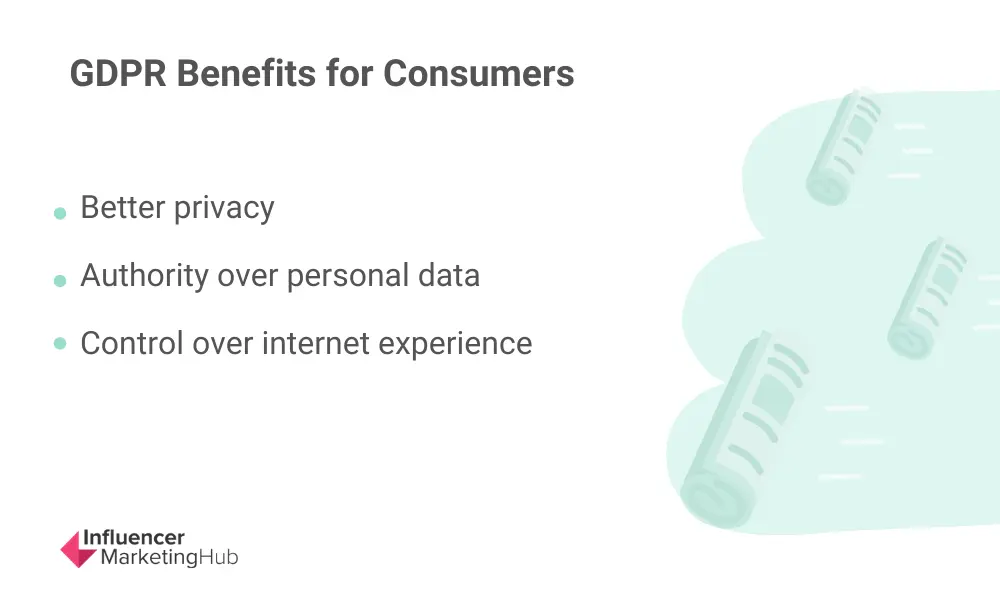 GDPR Benefits for Consumers

- Better privacy
- Authority over personal data
- Control over internet experience

Influencer
MarketingHub